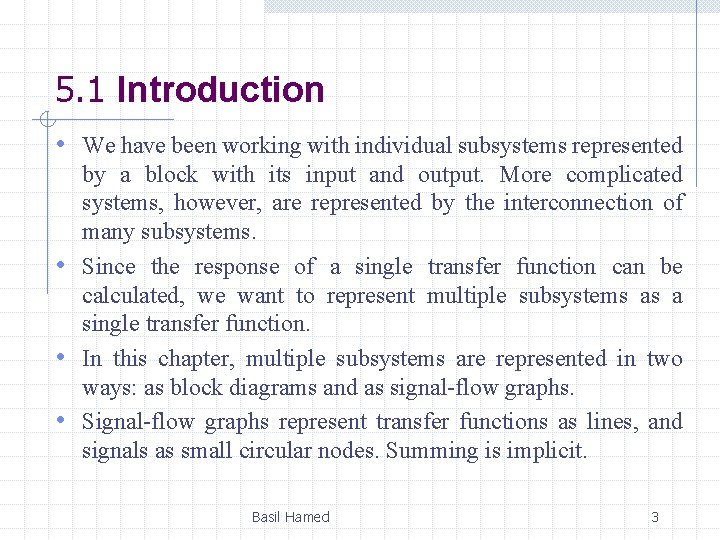 5.1 Introduction

• We have been working with individual subsystems represented by a block with its input and output. More complicated systems, however, are represented by the interconnection of many subsystems.

• Since the response of a single transfer function can be calculated, we want to represent multiple subsystems as a single transfer function.

• In this chapter, multiple subsystems are represented in two ways: as block diagrams and as signal-flow graphs.

• Signal-flow graphs represent transfer functions as lines, and signals as small circular nodes. Summing is implicit.

Basil Hamed

3